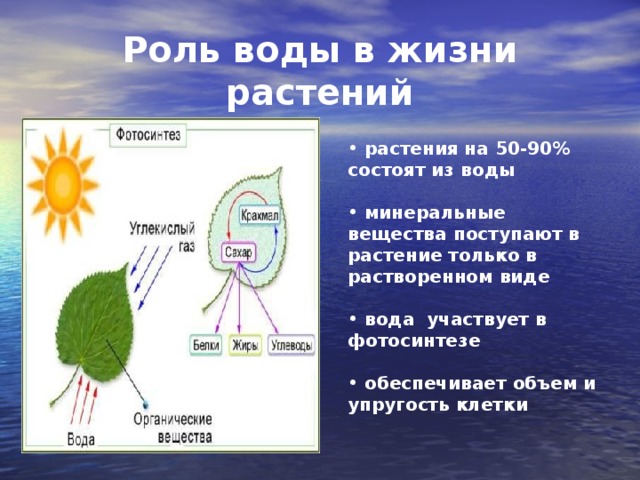 Роль воды в жизни растений

Фотосинтез

Углекислый газ

Крахмал

Сахар

Белки

Жиры

Углеводы

Вода

Органические вещества

• растения на 50-90% состоят из воды

• минеральные вещества поступают в растение только в растворенном виде

• вода участвует в фотосинтезе

• обеспечивает объем и упругость клетки